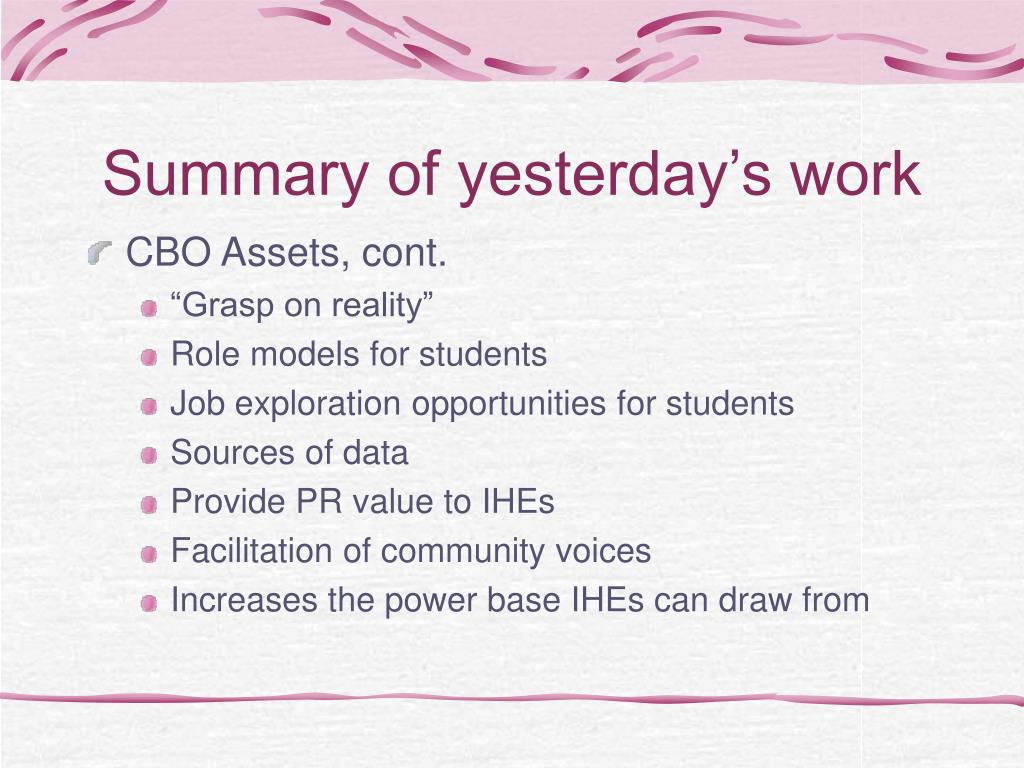 Summary of yesterday’s work

CBO Assets, cont.

“Grasp on reality”

Role models for students

Job exploration opportunities for students

Sources of data

Provide PR value to IHEs

Facilitation of community voices

Increases the power base IHEs can draw from